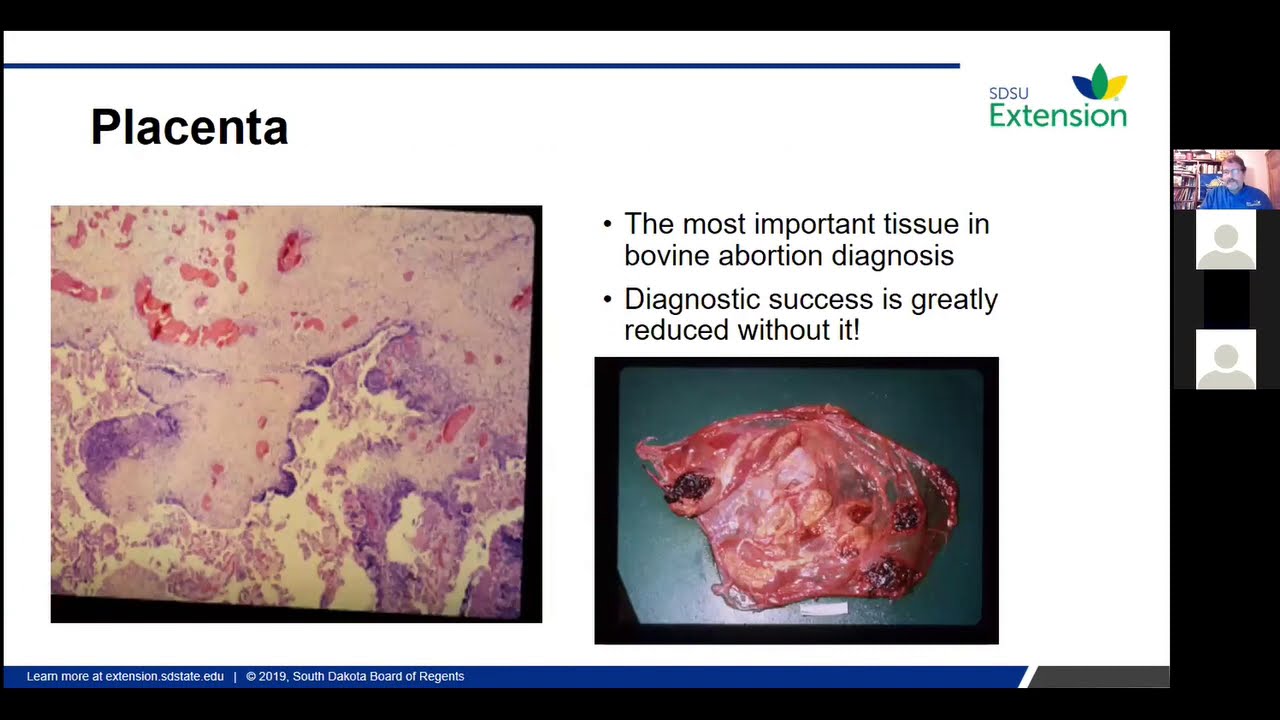 SDSU Extension

Placenta

• The most important tissue in bovine abortion diagnosis

• Diagnostic success is greatly reduced without it!

Learn more at extension.sdstate.edu | © 2019, South Dakota Board of Regents